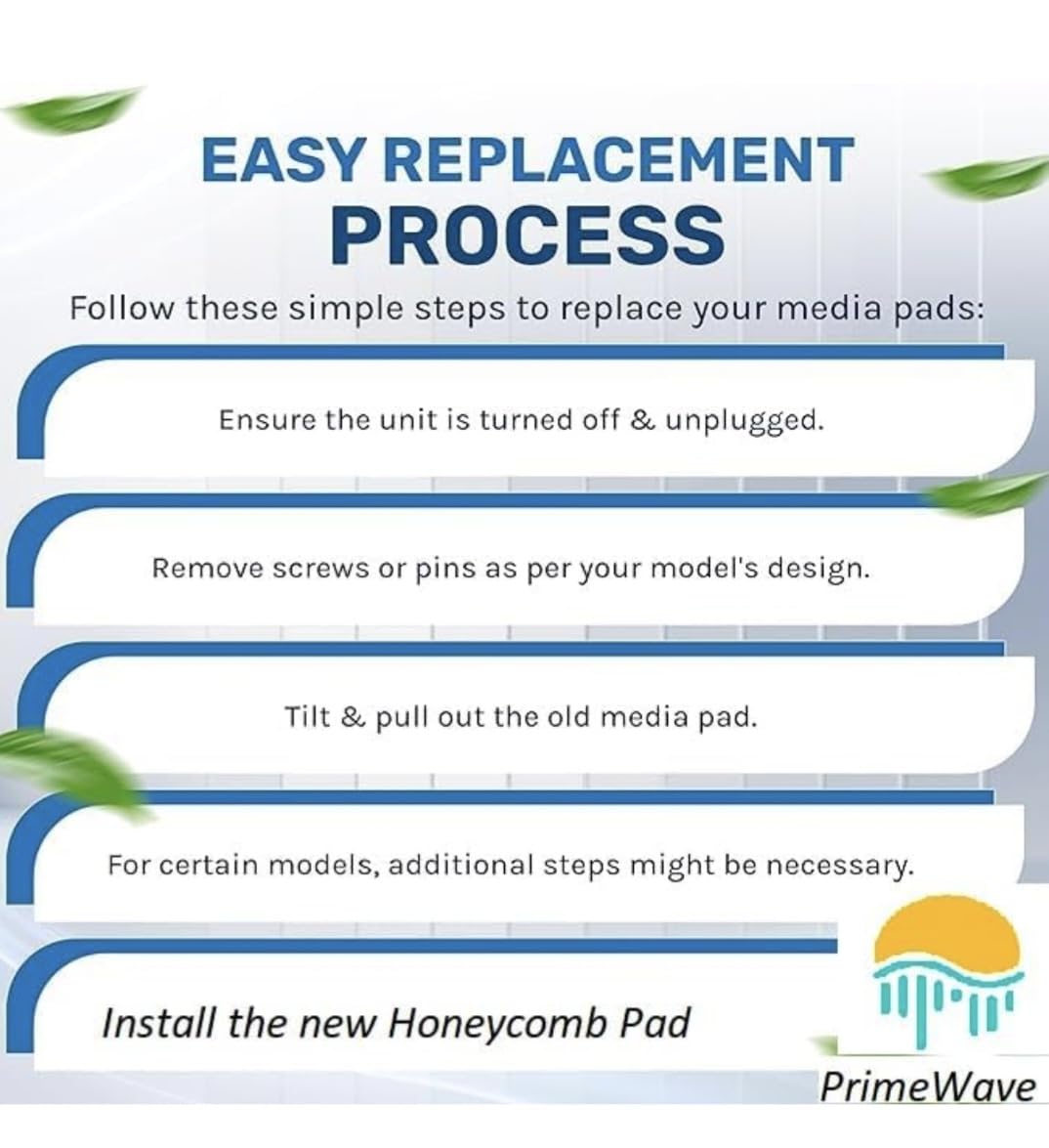 EASY REPLACEMENT PROCESS

Follow these simple steps to replace your media pads:

Ensure the unit is turned off & unplugged.

Remove screws or pins as per your model's design.

Tilt & pull out the old media pad.

For certain models, additional steps might be necessary.

Install the new Honeycomb Pad

PrimeWave